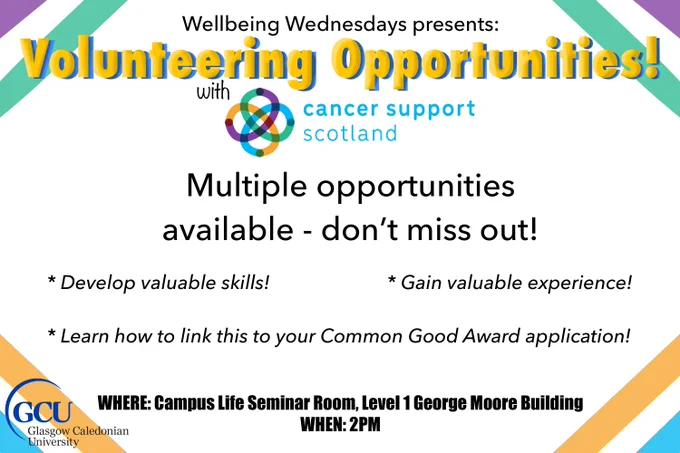 Wellbeing Wednesdays presents:

Volunteering Opportunities!

with

cancer support scotland

Multiple opportunities available - don't miss out!

* Develop valuable skills!

* Gain valuable experience!

* Learn how to link this to your Common Good Award application!

GCU Glasgow Caledonian University

WHERE: Campus Life Seminar Room, Level 1 George Moore Building
WHEN: 2PM